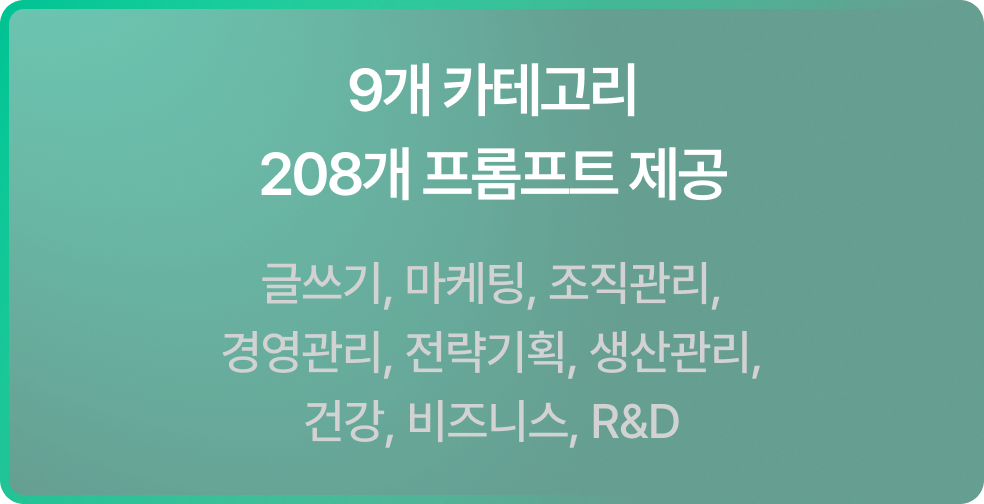 9개 카테고리
208개 프롬프트 제공

글쓰기, 마케팅, 조직관리,
경영관리, 전략기획, 생산관리,
건강, 비즈니스, R&D